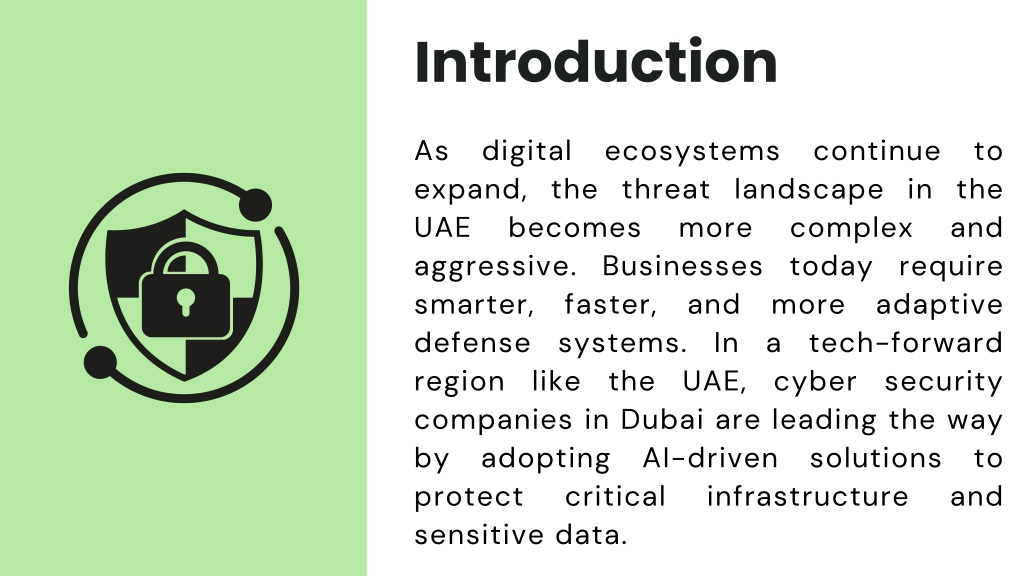 Introduction

As digital ecosystems continue to expand, the threat landscape in the UAE becomes more complex and aggressive. Businesses today require smarter, faster, and more adaptive defense systems. In a tech-forward region like the UAE, cyber security companies in Dubai are leading the way by adopting AI-driven solutions to protect critical infrastructure and sensitive data.